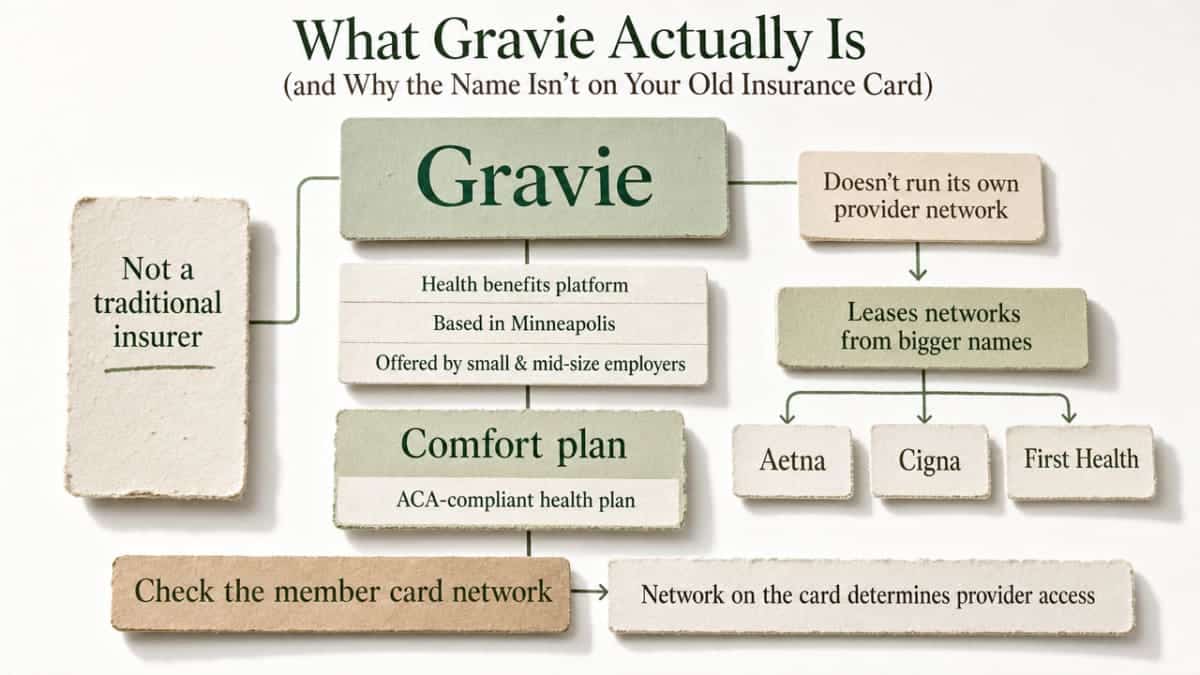 What Gravie Actually Is
(and Why the Name Isn't on Your Old Insurance Card)

Not a traditional insurer

Gravie

Health benefits platform
Based in Minneapolis
Offered by small & mid-size employers

Comfort plan
ACA-compliant health plan

Doesn't run its own provider network

Leases networks from bigger names

Aetna
Cigna
First Health

Check the member card network

Network on the card determines provider access